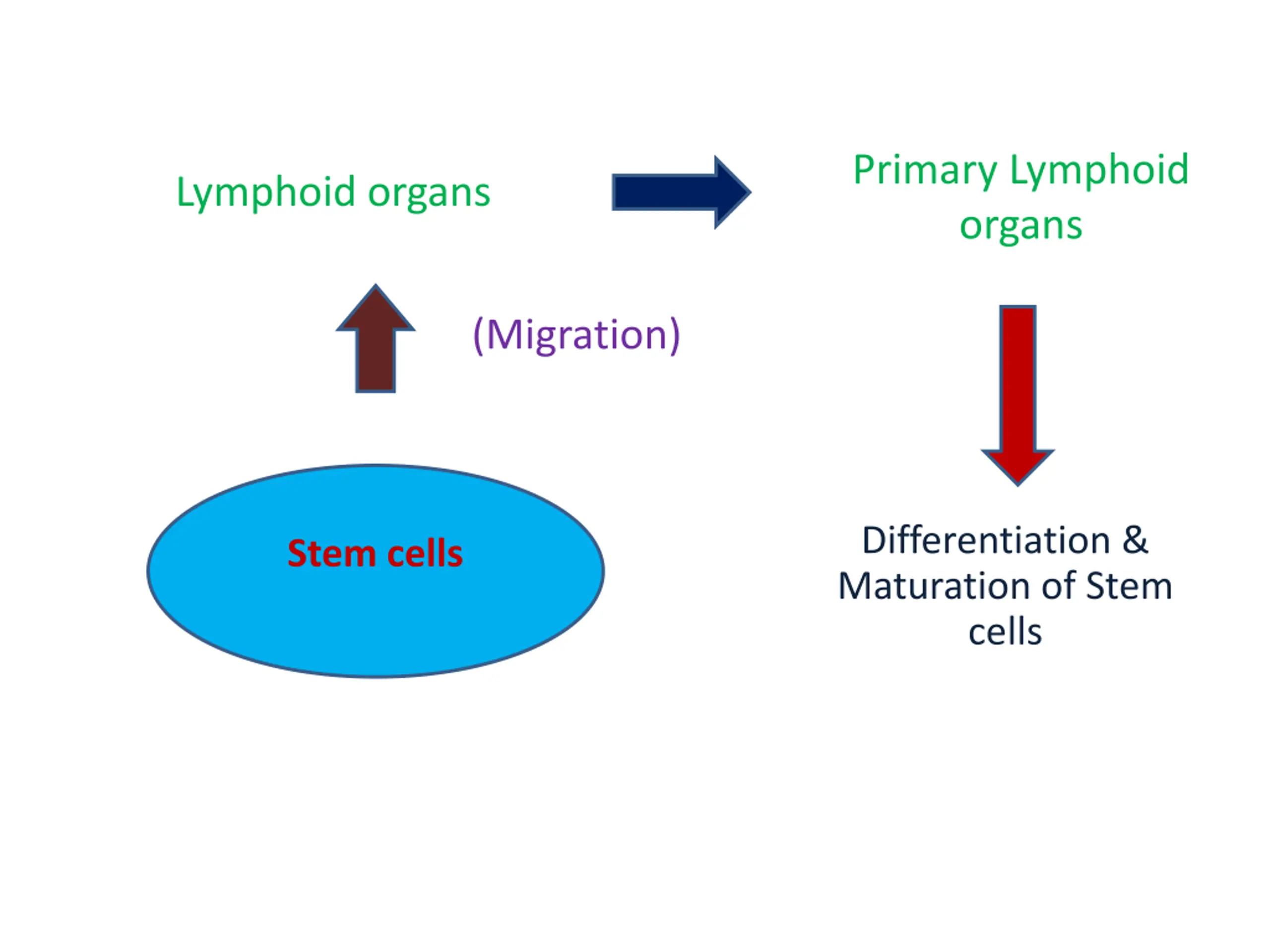 Lymphoid organs

Primary Lymphoid organs

(Migration)

Stem cells

Differentiation & Maturation of Stem cells